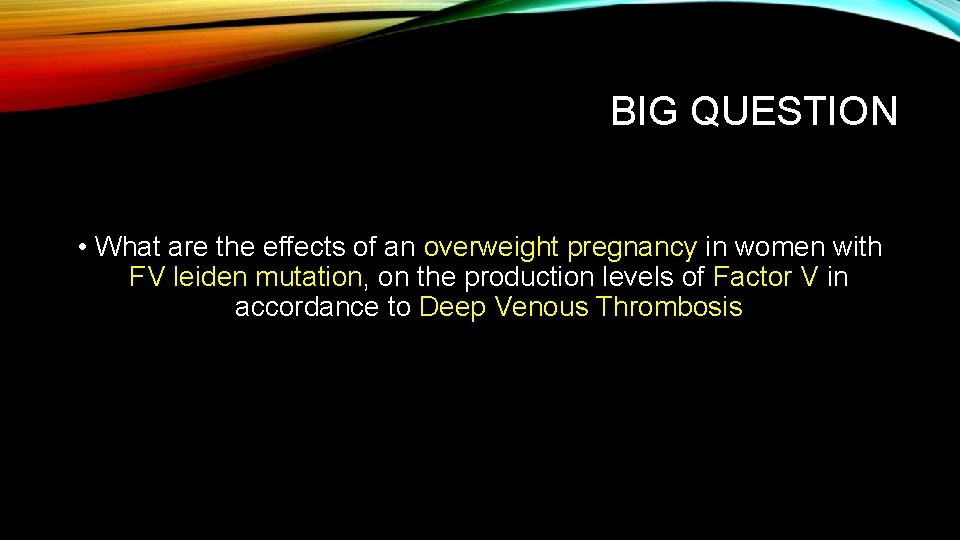 BIG QUESTION

• What are the effects of an overweight pregnancy in women with FV leiden mutation, on the production levels of Factor V in accordance to Deep Venous Thrombosis